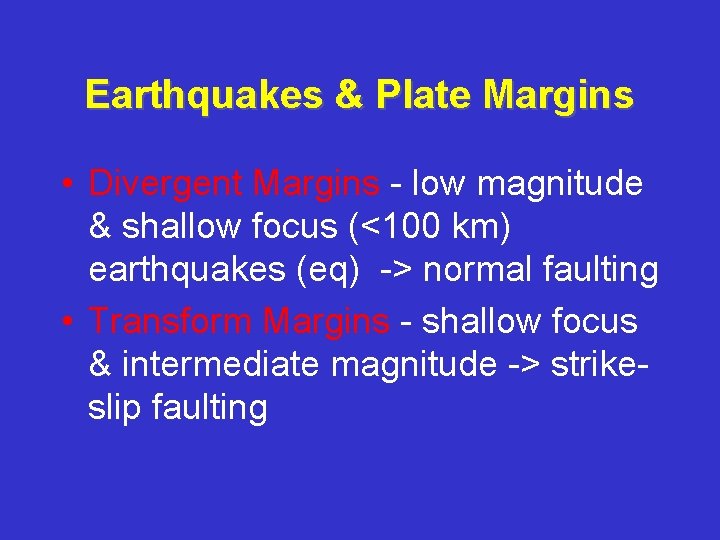 Earthquakes & Plate Margins

• Divergent Margins - low magnitude & shallow focus (<100 km) earthquakes (eq) -> normal faulting

• Transform Margins - shallow focus & intermediate magnitude -> strike-slip faulting